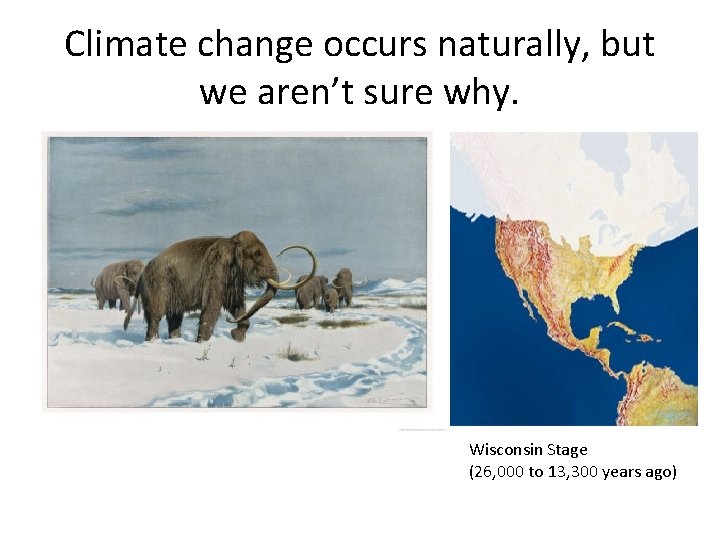 Climate change occurs naturally, but we aren't sure why.

Wisconsin Stage
(26,000 to 13,300 years ago)